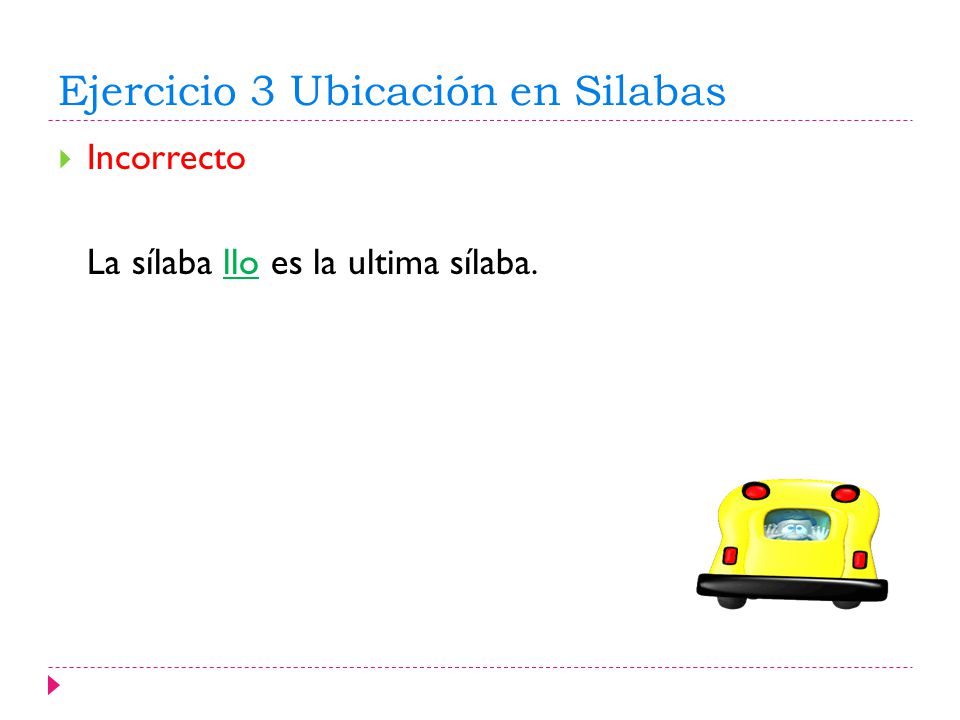 Ejercicio 3 Ubicación en Silabas

Incorrecto

La sílaba llo es la ultima sílaba.